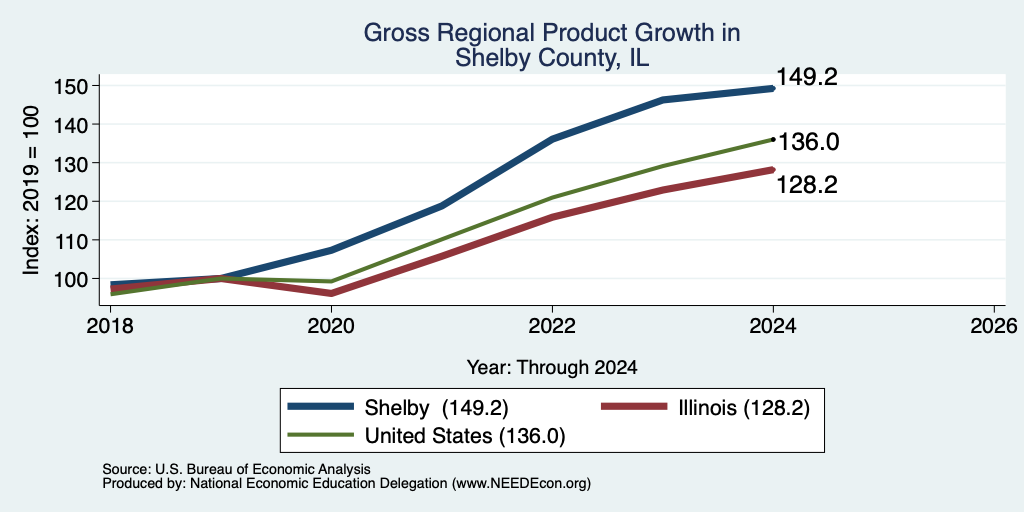 Gross Regional Product Growth in
Shelby County, IL

Index: 2019 = 100

150
140
130
120
110
100

149.2
136.0
128.2

2018
2020
2022
2024
2026

Year: Through 2024

Shelby (149.2)
Illinois (128.2)
United States (136.0)

Source: U.S. Bureau of Economic Analysis
Produced by: National Economic Education Delegation (www.NEEDEcon.org)